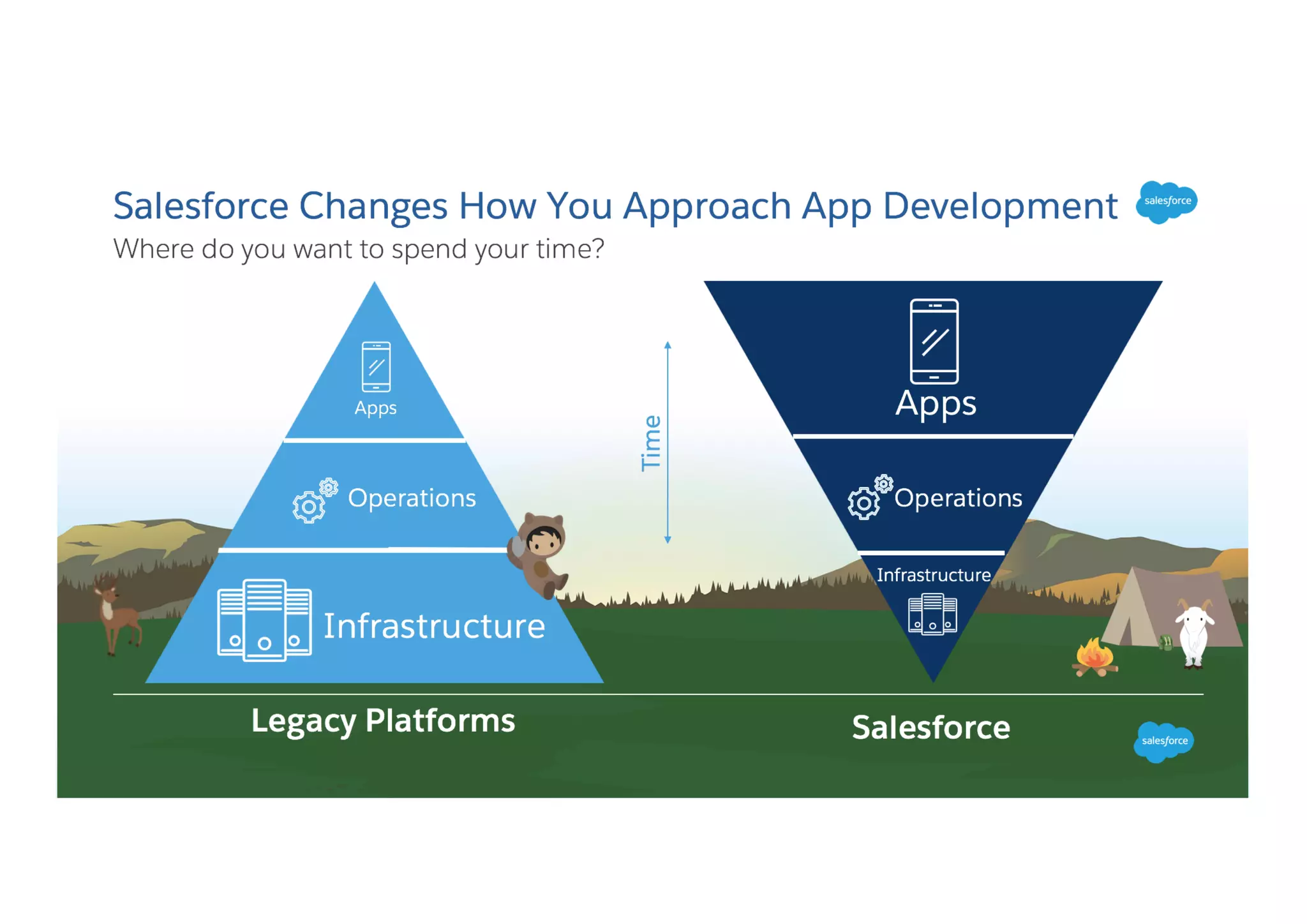 Salesforce Changes How You Approach App Development

salesforce

Where do you want to spend your time?

Apps

Operations

Infrastructure

Time

Apps

Operations

Infrastructure

Legacy Platforms

Salesforce

salesforce